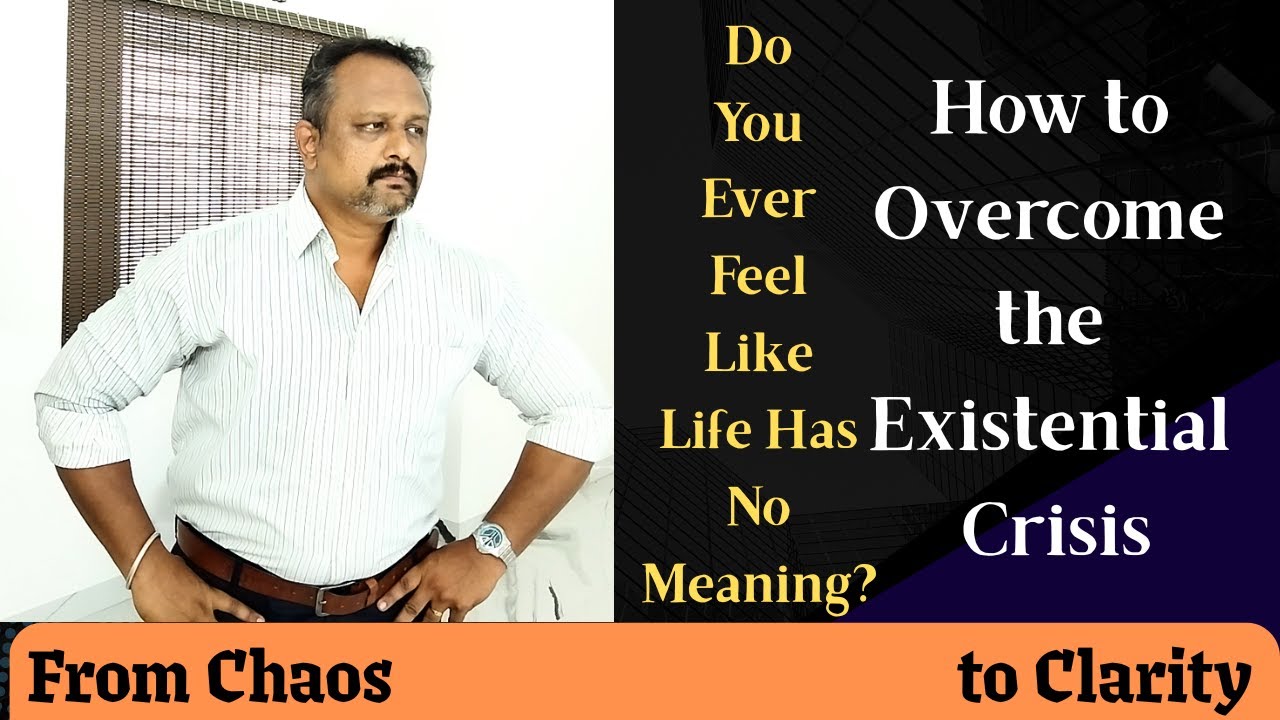 Do You Ever Feel Like Life Has No Meaning?

How to Overcome the Existential Crisis

From Chaos to Clarity